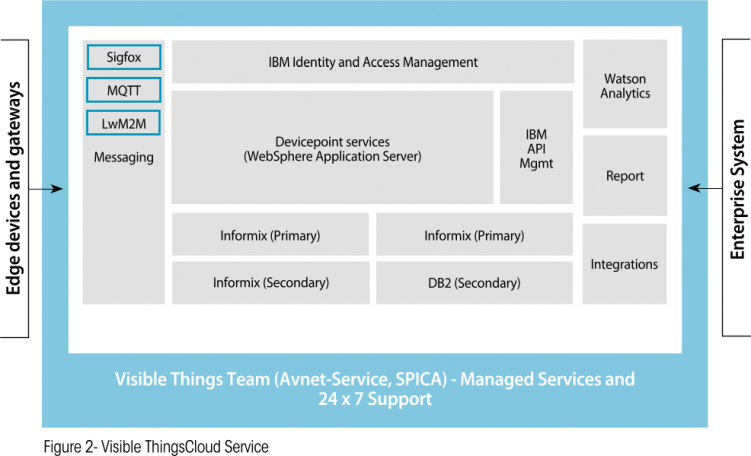 Edge devices and gateways

Sigfox

MQTT

LwM2M

Messaging

IBM Identity and Access Management

Devicepoint services (WebSphere Application Server)

IBM API Mgmt

Informix (Primary)

Informix (Primary)

Informix (Secondary)

DB2 (Secondary)

Watson Analytics

Report

Integrations

Enterprise System

Visible Things Team (Avnet-Service, SPICA) - Managed Services and 24 x 7 Support

Figure 2- Visible ThingsCloud Service